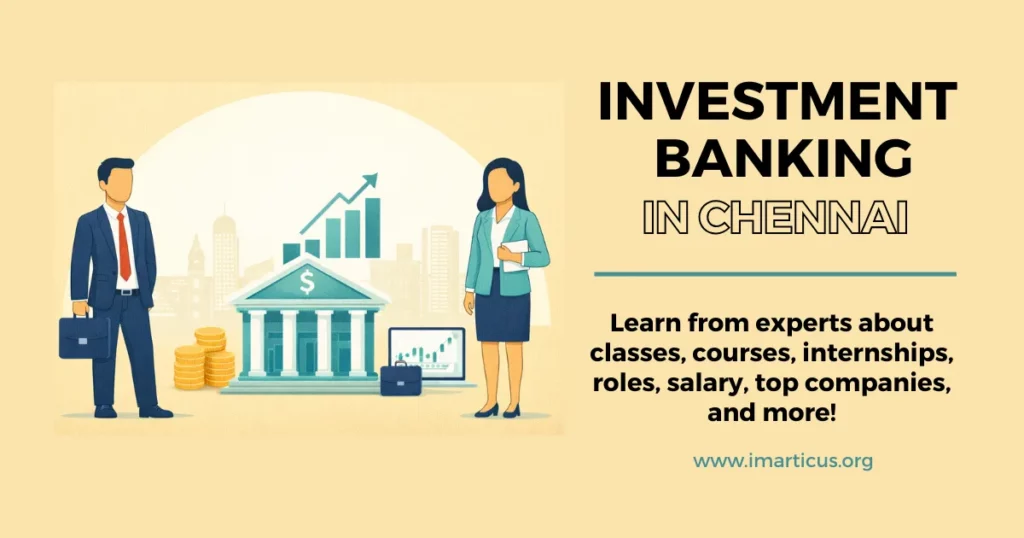 $

INVESTMENT BANKING

IN CHENNAI

Learn from experts about classes, courses, internships, roles, salary, top companies, and more!

www.imarticus.org